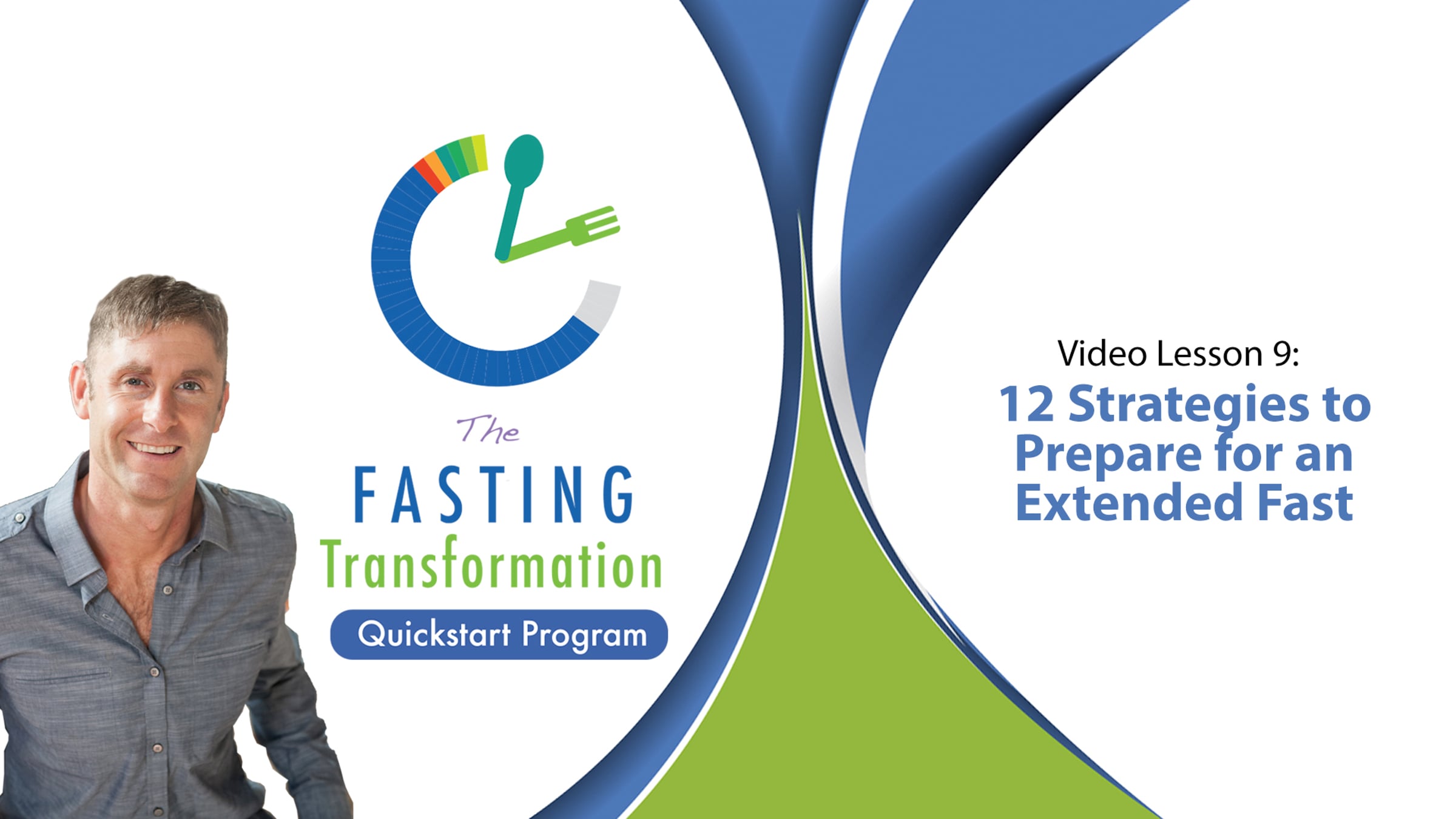 The
FASTING
Transformation
Quickstart Program

Video Lesson 9:
12 Strategies to Prepare for an Extended Fast